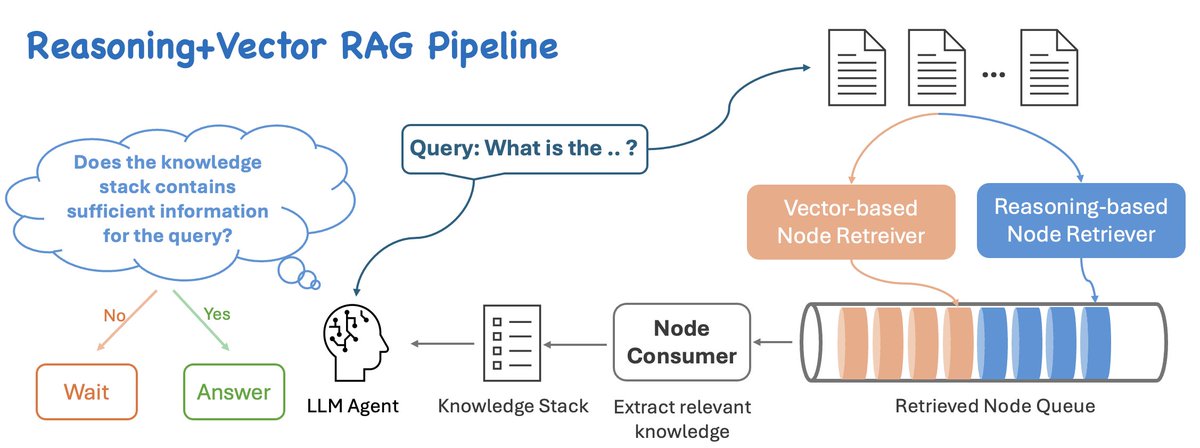 Reasoning+Vector RAG Pipeline

Does the knowledge stack contains sufficient information for the query?

No

Yes

Wait

Answer

Query: What is the .. ?

...

Vector-based Node Retreiver

Reasoning-based Node Retriever

LLM Agent

Knowledge Stack

Node Consumer

Extract relevant knowledge

Retrieved Node Queue